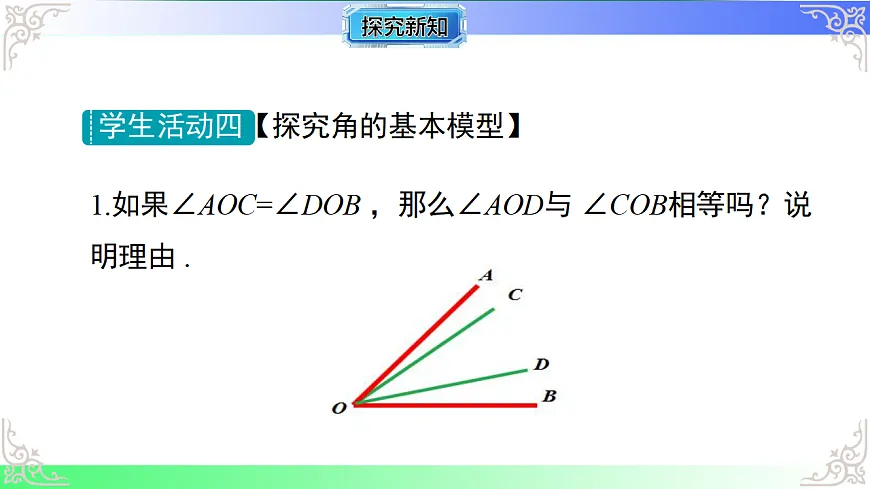 探究新知

学生活动四【探究角的基本模型】

1.如果$\angle AOC=\angle DOB$，那么$\angle AOD$与 $\angle COB$相等吗？说明理由 .

A
C
D
B
O